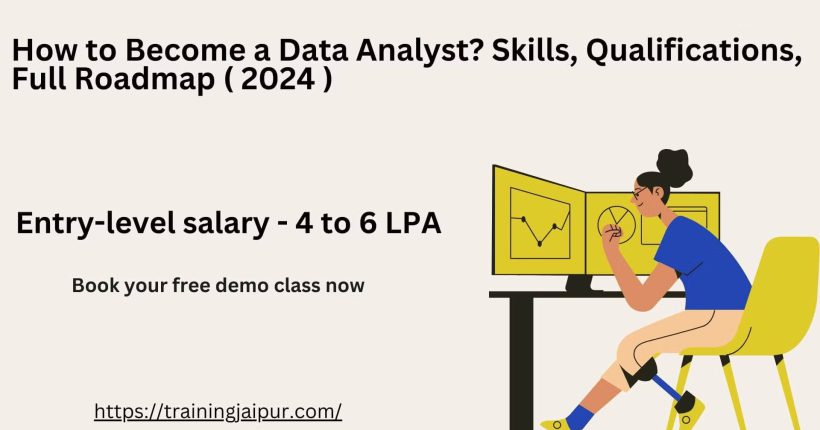 How to Become a Data Analyst? Skills, Qualifications, Full Roadmap ( 2024 )

Entry-level salary - 4 to 6 LPA

Book your free demo class now

https://trainingjaipur.com/